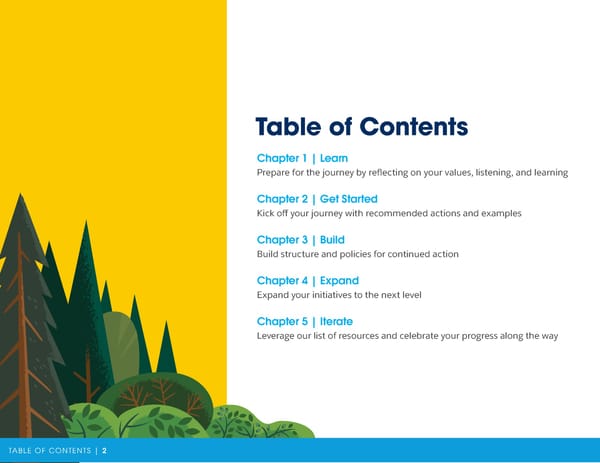 Table of Contents

Chapter 1 | Learn
Prepare for the journey by reflecting on your values, listening, and learning

Chapter 2 | Get Started
Kick off your journey with recommended actions and examples

Chapter 3 | Build
Build structure and policies for continued action

Chapter 4 | Expand
Expand your initiatives to the next level

Chapter 5 | Iterate
Leverage our list of resources and celebrate your progress along the way

TABLE OF CONTENTS | 2